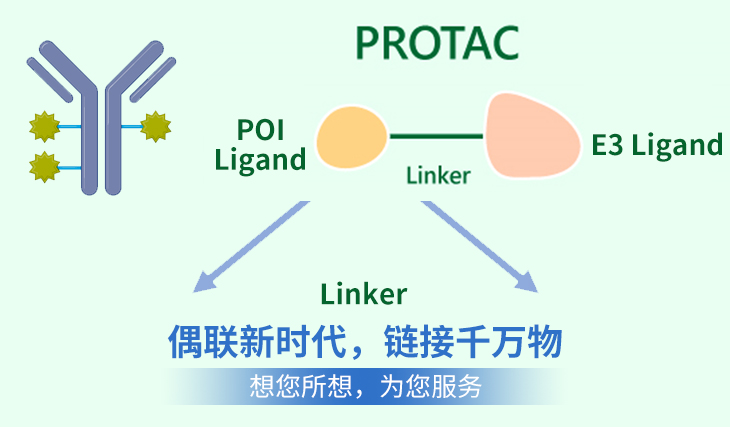 PROTAC

POI Ligand

Linker

E3 Ligand

Linker

偶联新时代，链接千万物

想您所想，为您服务